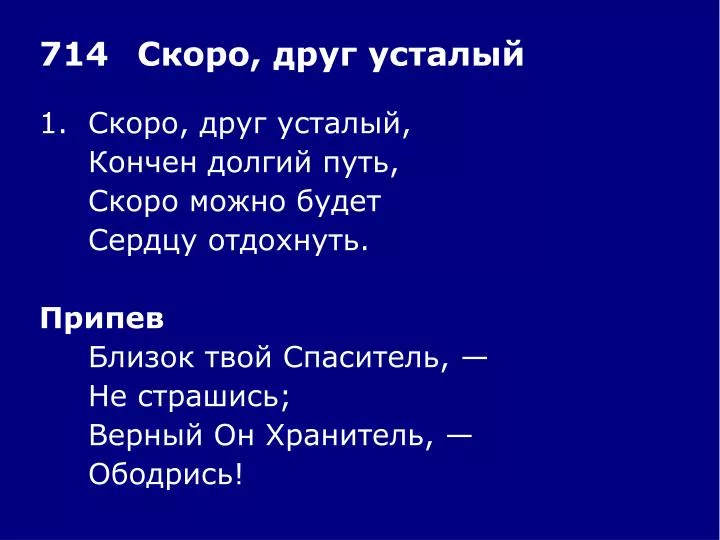 714 Скоро, друг усталый

1. Скоро, друг усталый,
Кончен долгий путь,
Скоро можно будет
Сердцу отдохнуть.

Припев
Близок твой Спаситель, —
Не страшись;
Верный Он Хранитель, —
Ободрись!